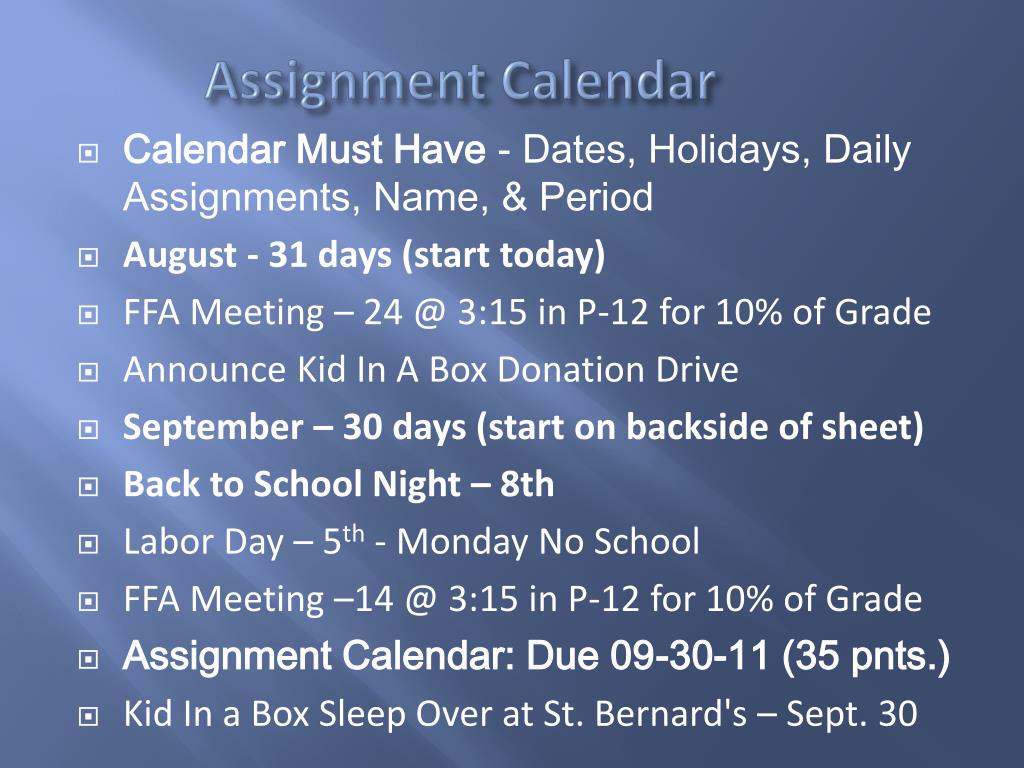 Assignment Calendar

Calendar Must Have - Dates, Holidays, Daily Assignments, Name, & Period

August - 31 days (start today)

FFA Meeting – 24 @ 3:15 in P-12 for 10% of Grade

Announce Kid In A Box Donation Drive

September – 30 days (start on backside of sheet)

Back to School Night – 8th

Labor Day – 5$^{th}$ - Monday No School

FFA Meeting –14 @ 3:15 in P-12 for 10% of Grade

Assignment Calendar: Due 09-30-11 (35 pnts.)

Kid In a Box Sleep Over at St. Bernard's – Sept. 30